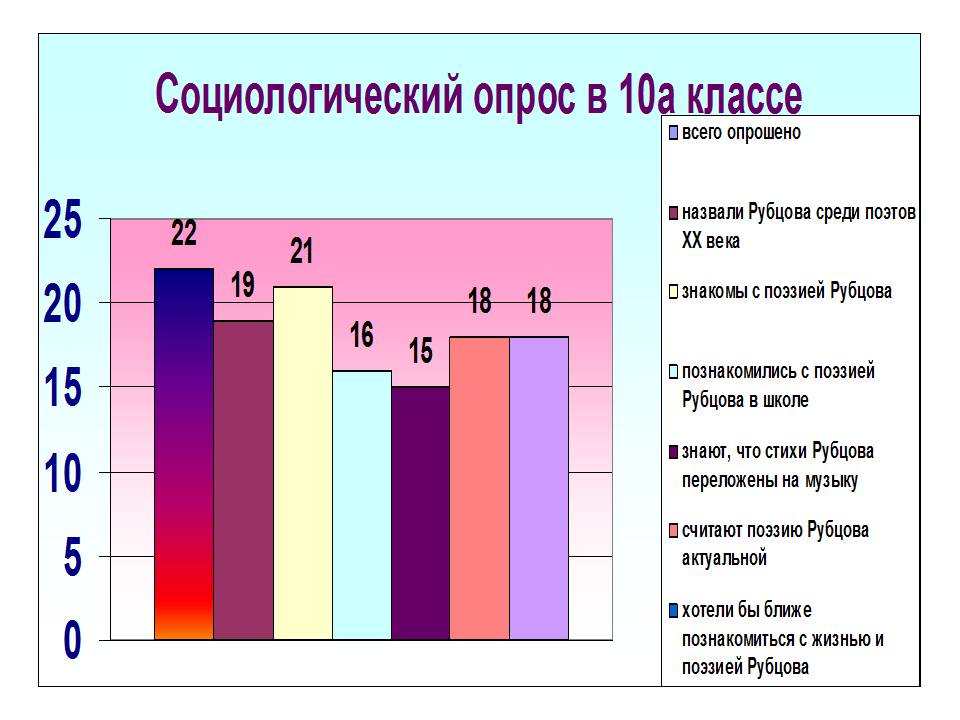 Социологический опрос в 10а классе

25
20
15
10
5
0

22
19
21
16
15
18
18

всего опрошено
назвали Рубцова среди поэтов XX века
знакомы с поэзией Рубцова
познакомились с поэзией Рубцова в школе
знают, что стихи Рубцова переложены на музыку
считают поэзию Рубцова актуальной
хотели бы ближе познакомиться с жизнью и поэзией Рубцова